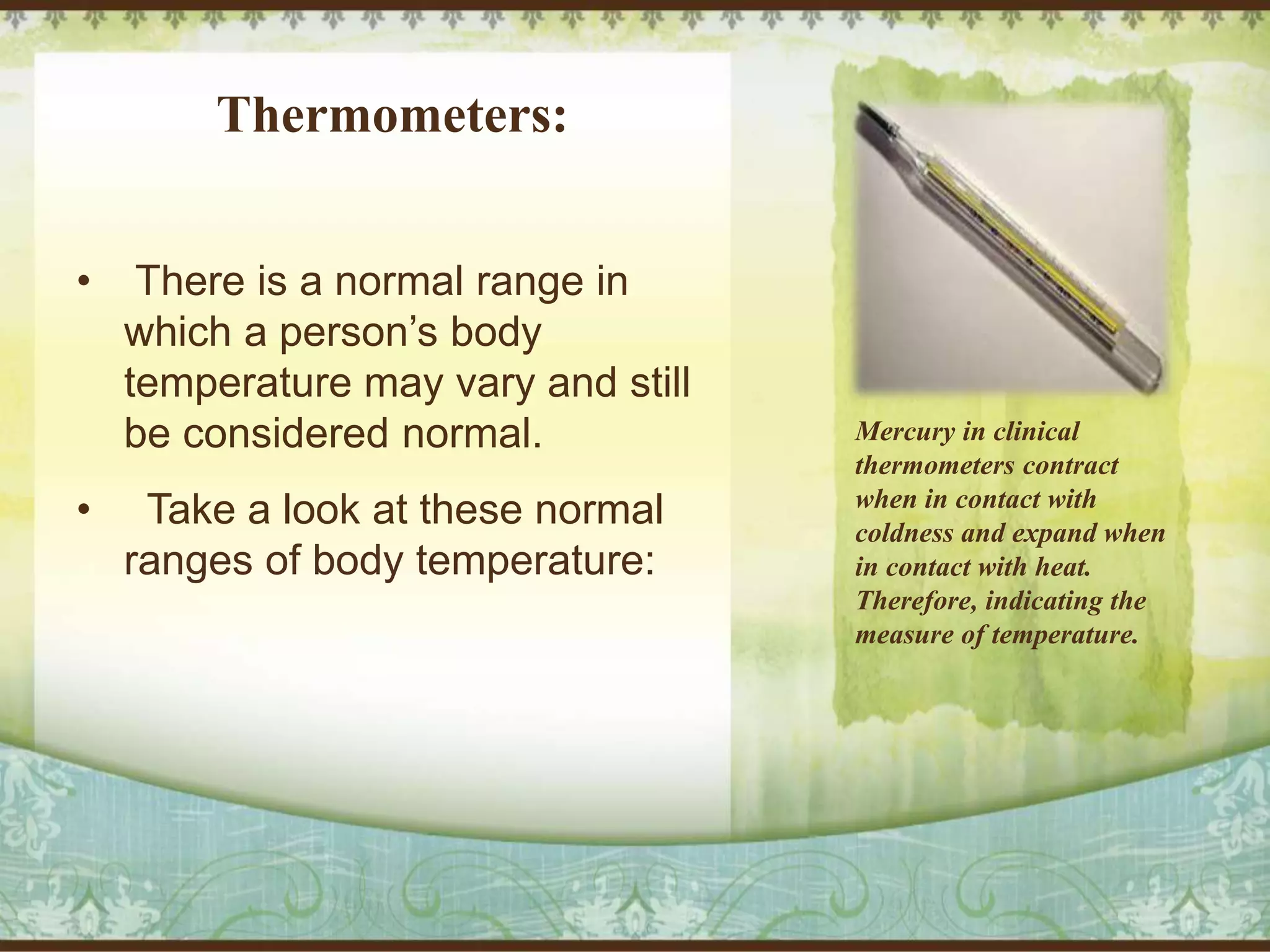 Thermometers:

• There is a normal range in which a person’s body temperature may vary and still be considered normal.

• Take a look at these normal ranges of body temperature:

Mercury in clinical thermometers contract when in contact with coldness and expand when in contact with heat. Therefore, indicating the measure of temperature.